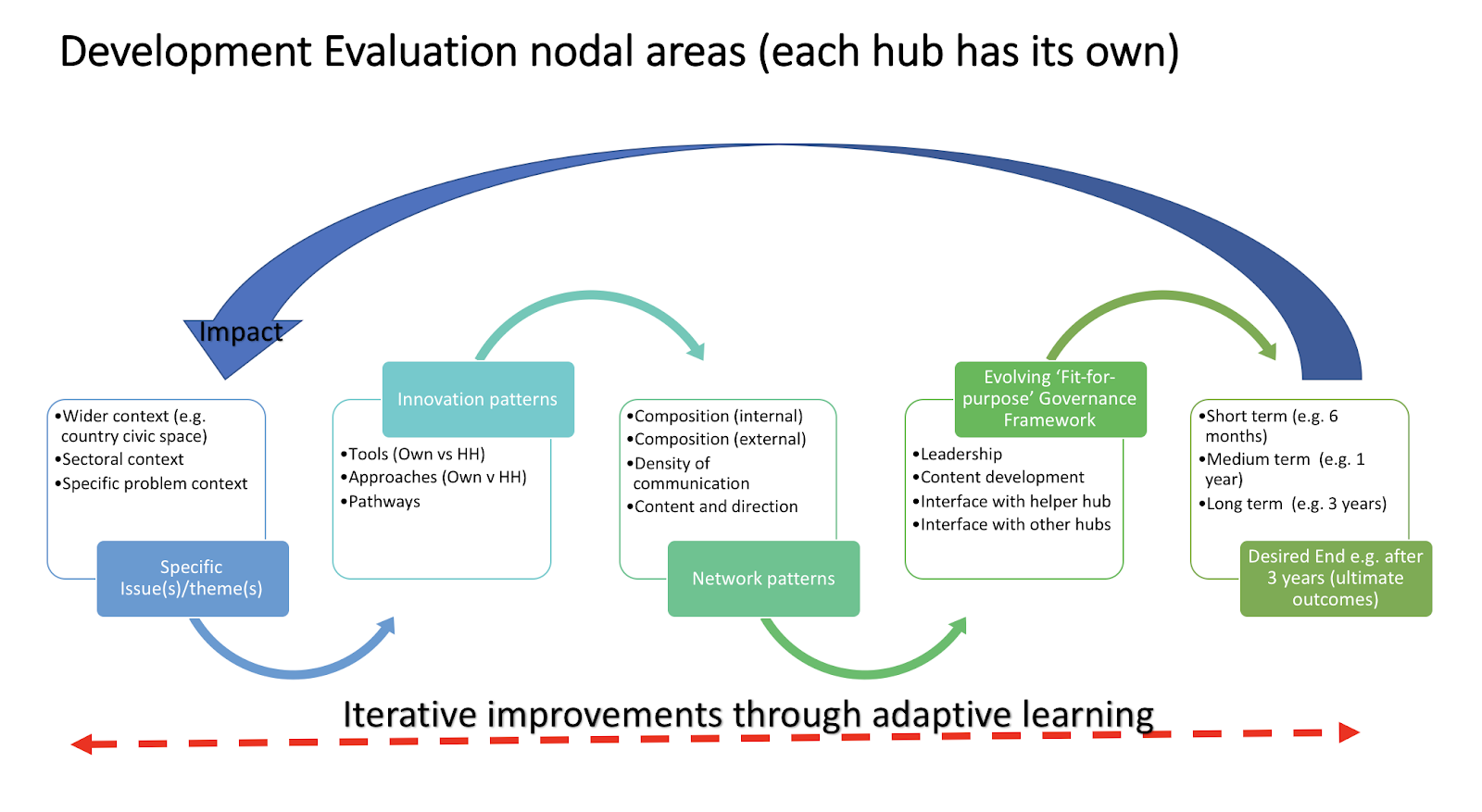 Development Evaluation nodal areas (each hub has its own)

Impact

•Wider context (e.g. country civic space)
•Sectoral context
•Specific problem context

Specific Issue(s)/theme(s)

Innovation patterns

•Tools (Own vs HH)
•Approaches (Own v HH)
•Pathways

•Composition (internal)
•Composition (external)
•Density of communication
•Content and direction

Network patterns

Evolving 'Fit-for-purpose' Governance Framework

•Leadership
•Content development
•Interface with helper hub
•Interface with other hubs

•Short term (e.g. 6 months)
•Medium term (e.g. 1 year)
•Long term (e.g. 3 years)

Desired End e.g. after 3 years (ultimate outcomes)

Iterative improvements through adaptive learning